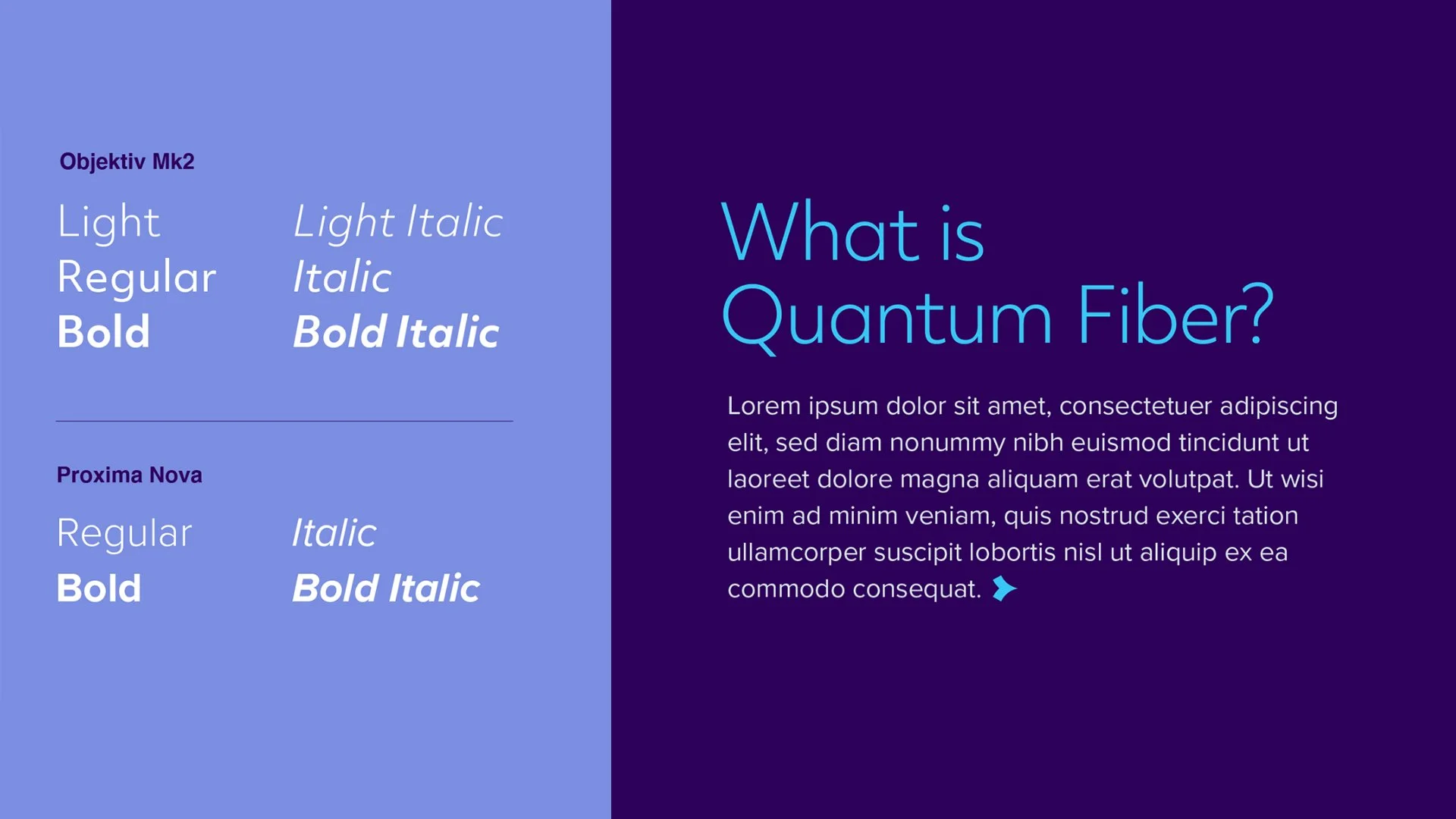 Objektiv Mk2

Light
Regular
Bold

Light Italic
Italic
Bold Italic

Proxima Nova

Regular
Bold

Italic
Bold Italic

What is Quantum Fiber?

Lorem ipsum dolor sit amet, consectetuer adipiscing elit, sed diam nonummy nibh euismod tincidunt ut laoreet dolore magna aliquam erat volutpat. Ut wisi enim ad minim veniam, quis nostrud exerci tation ullamcorper suscipit lobortis nisl ut aliquip ex ea commodo consequat.